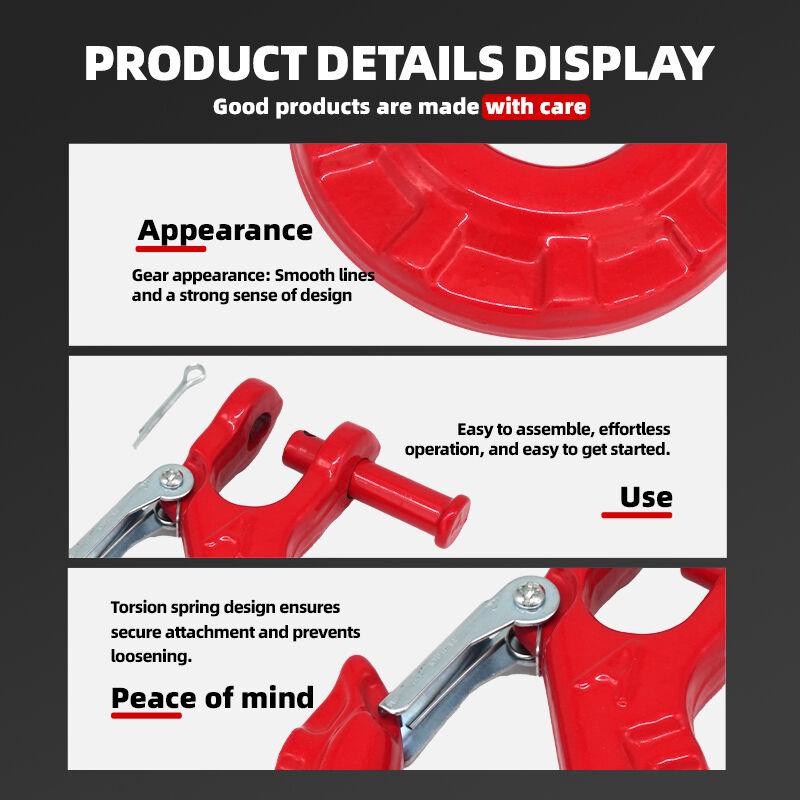 PRODUCT DETAILS DISPLAY

Good products are made with care

Appearance

Gear appearance: Smooth lines and a strong sense of design

Easy to assemble, effortless operation, and easy to get started.

Use

Torsion spring design ensures secure attachment and prevents loosening.

Peace of mind